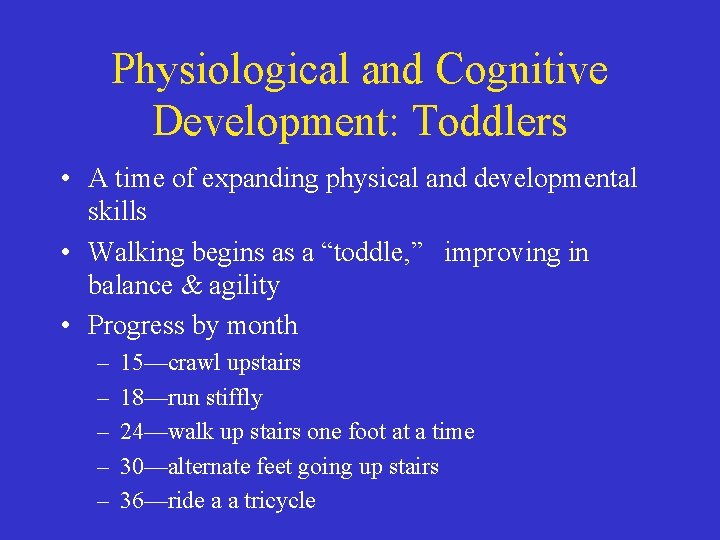 Physiological and Cognitive Development: Toddlers

• A time of expanding physical and developmental skills

• Walking begins as a “toddle,” improving in balance & agility

• Progress by month

– 15—crawl upstairs

– 18—run stiffly

– 24—walk up stairs one foot at a time

– 30—alternate feet going up stairs

– 36—ride a a tricycle